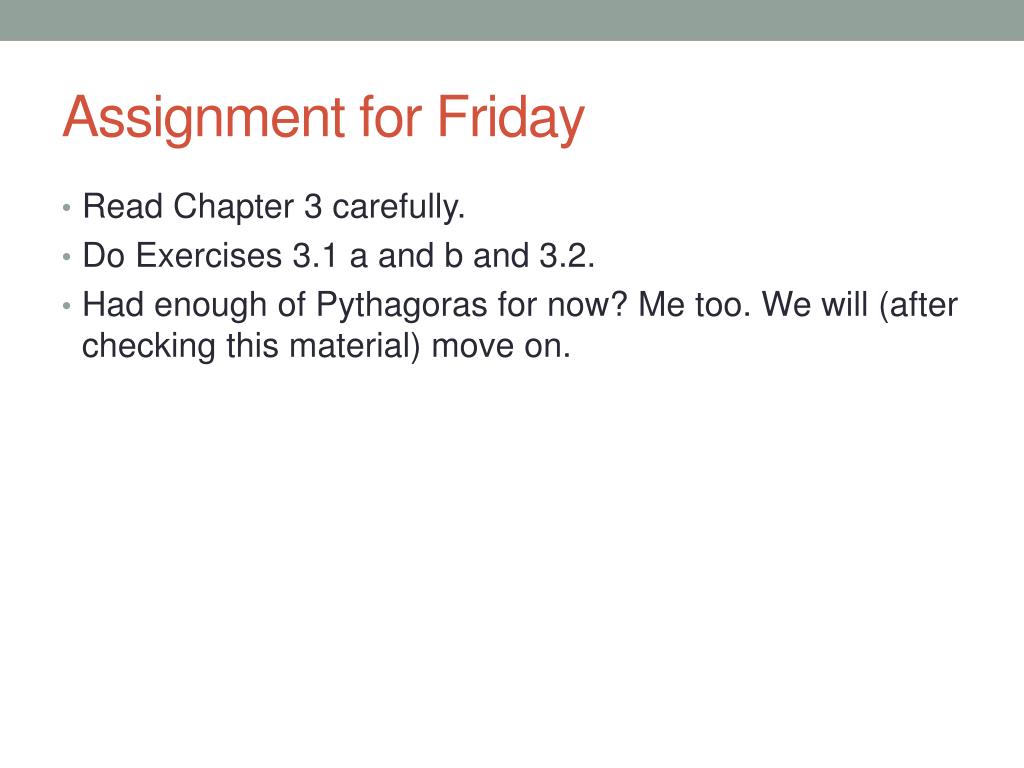 Assignment for Friday

• Read Chapter 3 carefully.
• Do Exercises 3.1 a and b and 3.2.
• Had enough of Pythagoras for now? Me too. We will (after checking this material) move on.